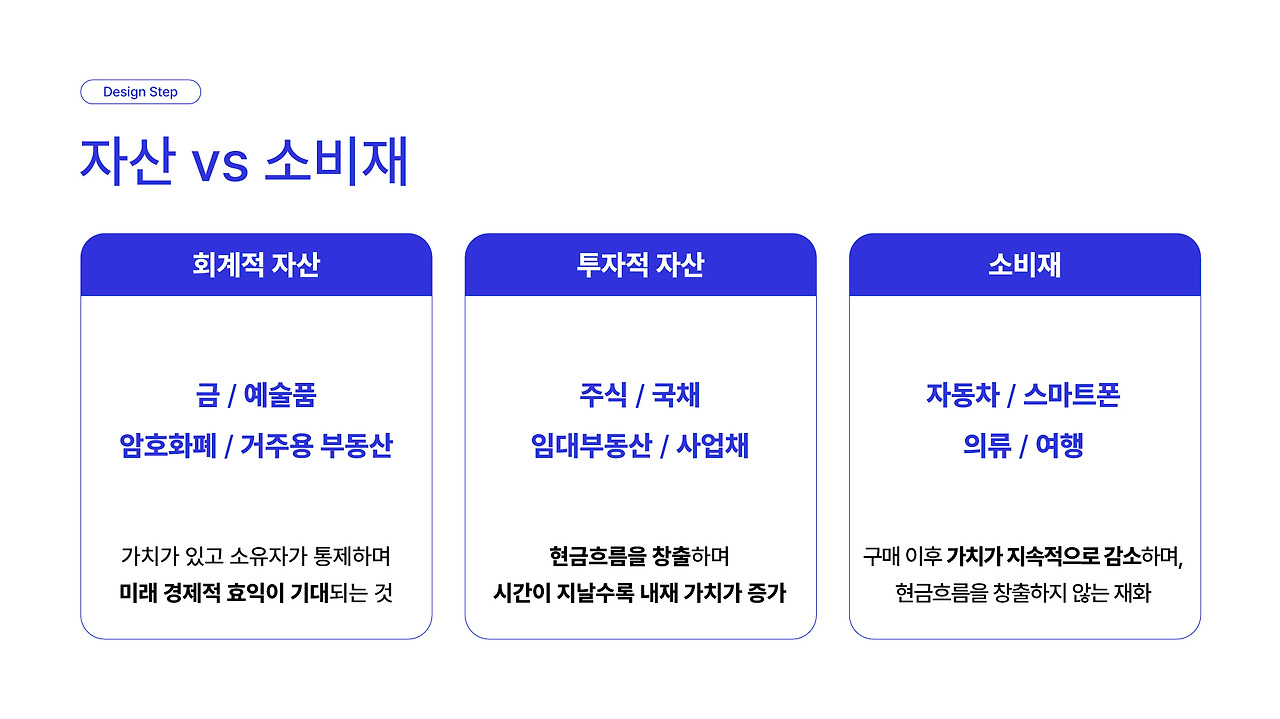 Design Step

자산 vs 소비재

회계적 자산

금 / 예술품
암호화폐 / 거주용 부동산

가치가 있고 소유자가 통제하며
미래 경제적 효익이 기대되는 것

투자적 자산

주식 / 국채
임대부동산 / 사업채

현금흐름을 창출하며
시간이 지날수록 내재 가치가 증가

소비재

자동차 / 스마트폰
의류 / 여행

구매 이후 가치가 지속적으로 감소하며,
현금흐름을 창출하지 않는 재화